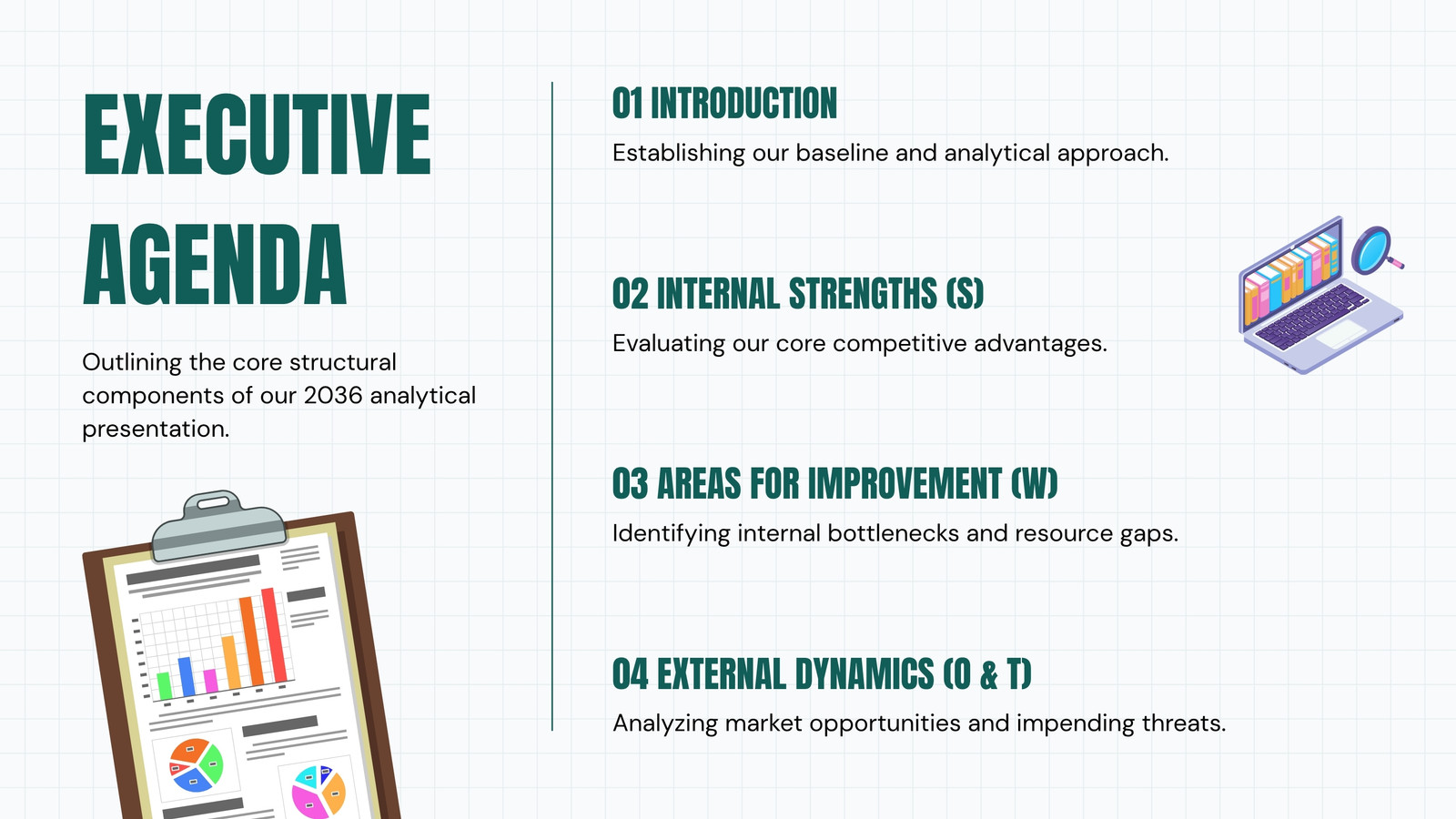 EXECUTIVE AGENDA

Outlining the core structural components of our 2036 analytical presentation.

01 INTRODUCTION

Establishing our baseline and analytical approach.

02 INTERNAL STRENGTHS (S)

Evaluating our core competitive advantages.

03 AREAS FOR IMPROVEMENT (W)

Identifying internal bottlenecks and resource gaps.

04 EXTERNAL DYNAMICS (O & T)

Analyzing market opportunities and impending threats.